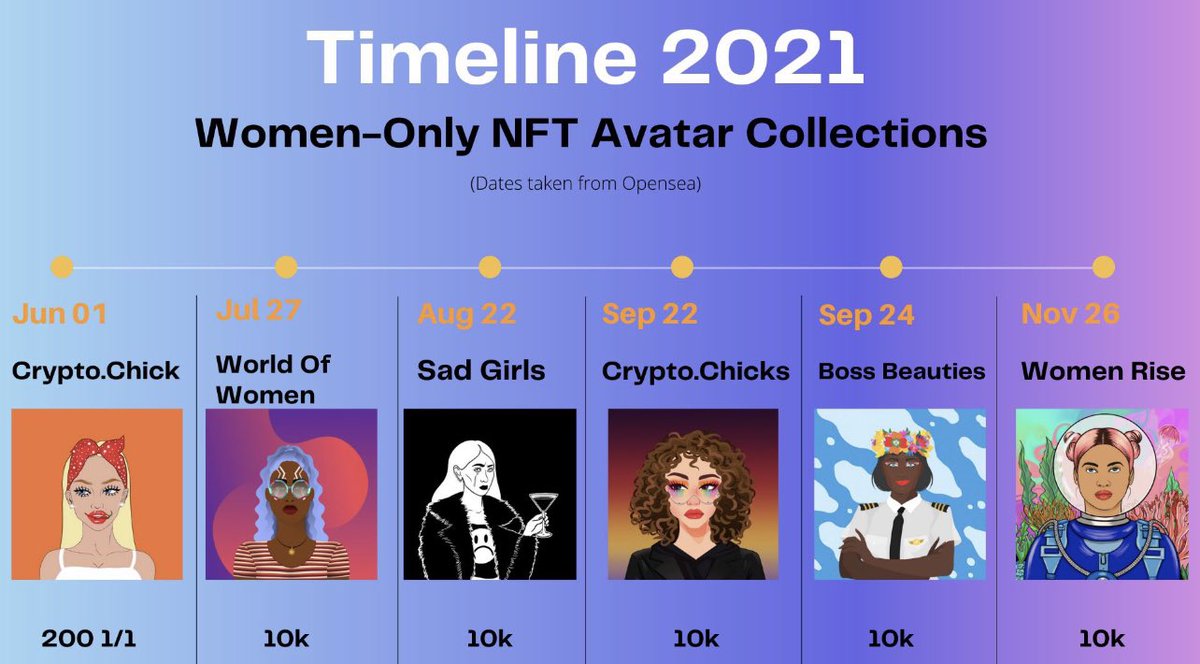 Timeline 2021

Women-Only NFT Avatar Collections

(Dates taken from Opensea)

Jun 01

Crypto.Chick

200 1/1

Jul 27

World Of Women

10k

Aug 22

Sad Girls

10k

Sep 22

Crypto.Chicks

10k

Sep 24

Boss Beauties

10k

Nov 26

Women Rise

10k